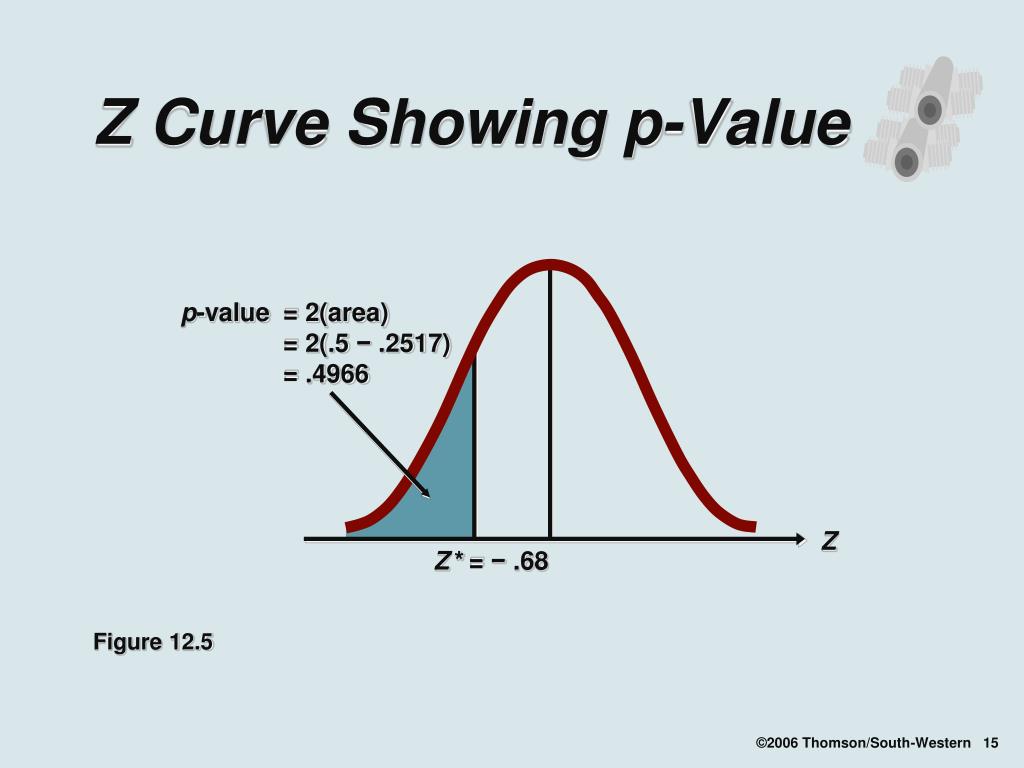 Z Curve Showing p-Value

p-value = 2(area)
= 2(.5 − .2517)
= .4966

Z

Z* = − .68

Figure 12.5

©2006 Thomson/South-Western 15